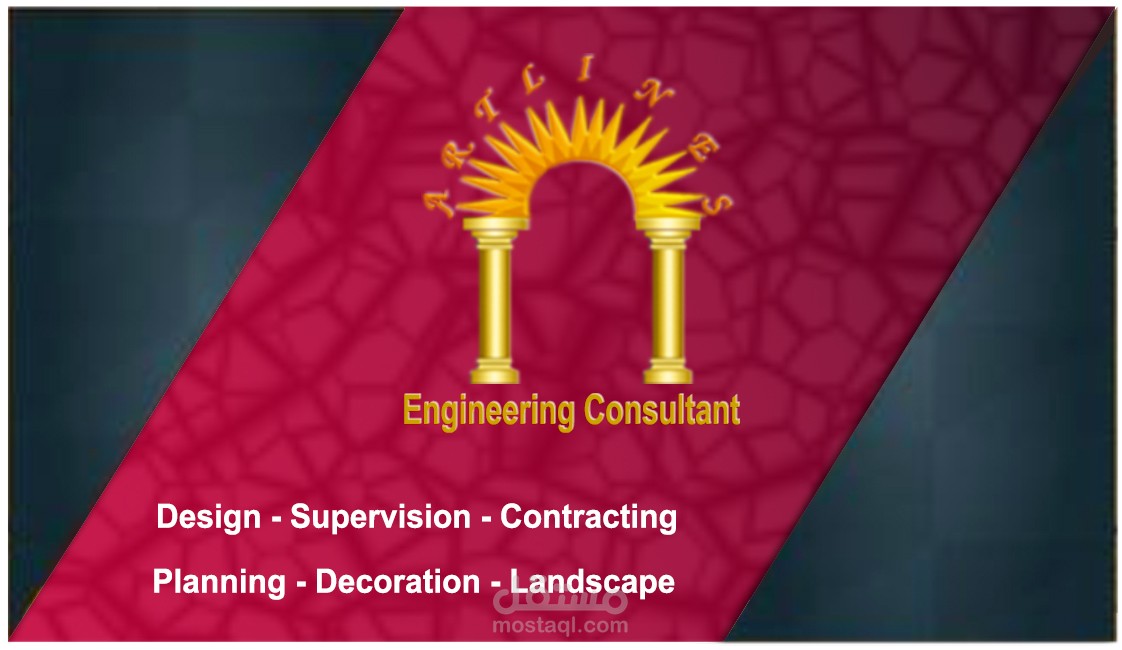 ARTLINES

Engineering Consultant

Design - Supervision - Contracting

Planning - Decoration - Landscape

مستقل
mostaql.com